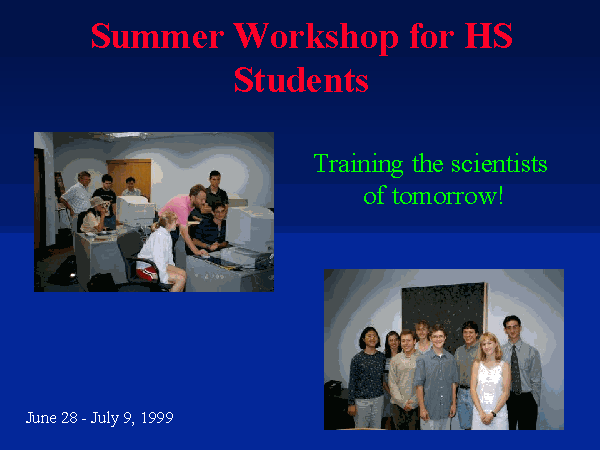 Summer Workshop for HS Students

Training the scientists of tomorrow!

June 28 - July 9, 1999